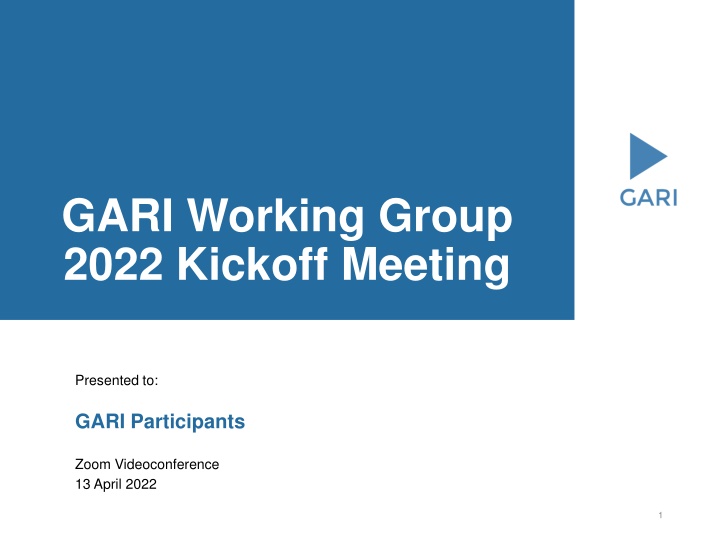 GARI Working Group 2022 Kickoff Meeting

GARI

Presented to:

GARI Participants

Zoom Videoconference
13 April 2022

1